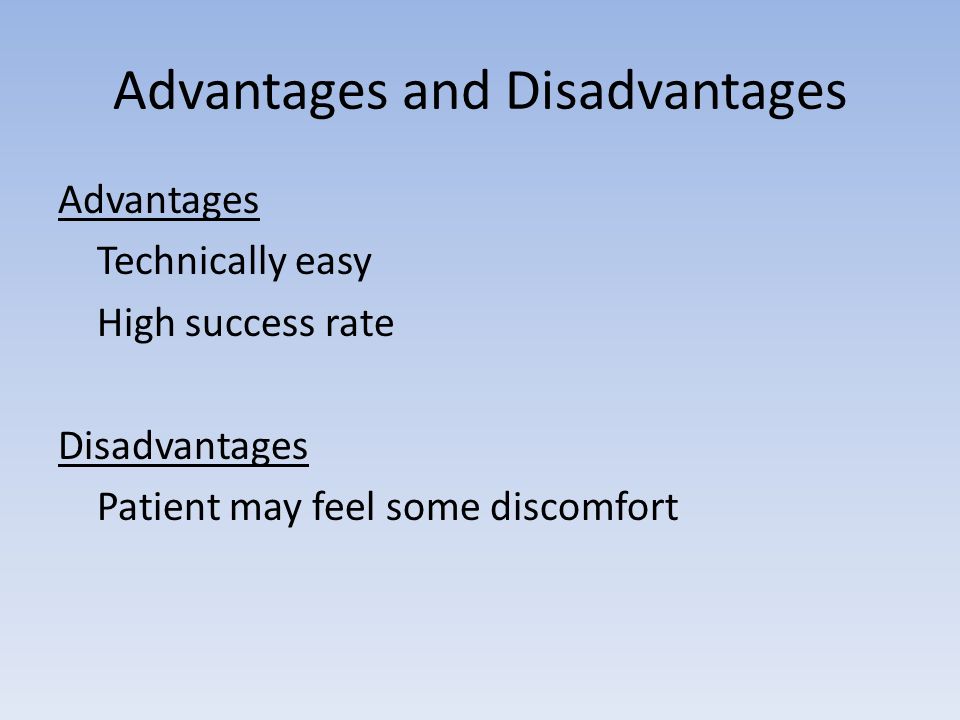 Advantages and Disadvantages

Advantages
Technically easy
High success rate

Disadvantages
Patient may feel some discomfort